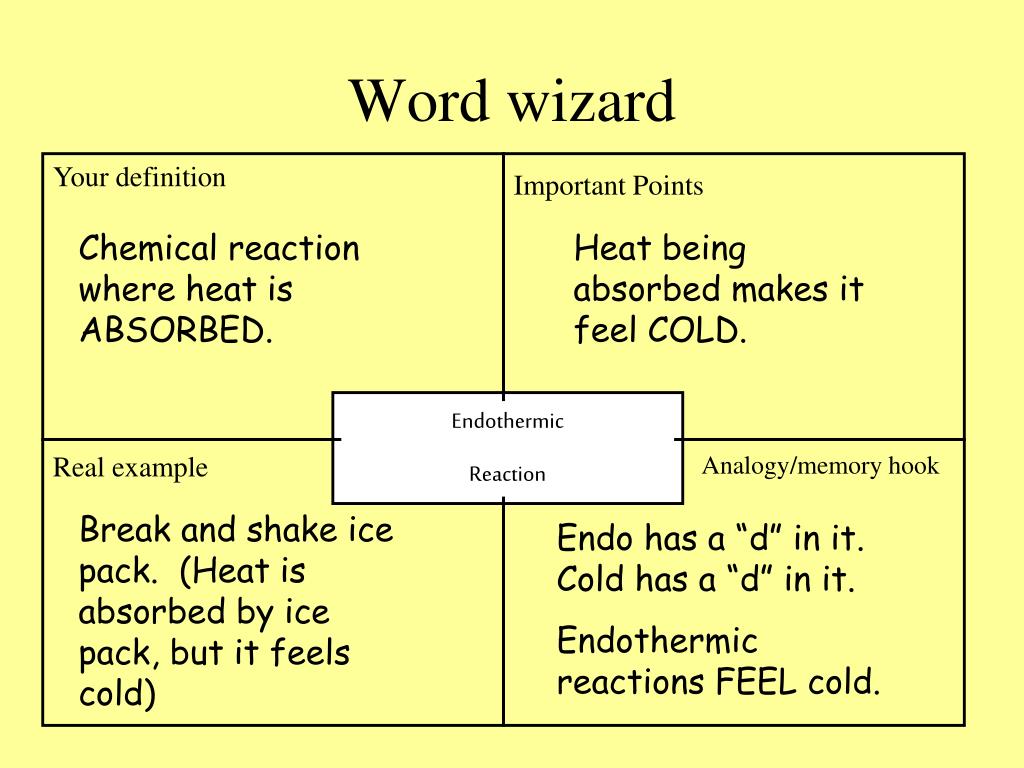 Word wizard

Your definition

Chemical reaction where heat is ABSORBED.

Important Points

Heat being absorbed makes it feel COLD.

Endothermic

Reaction

Real example

Break and shake ice pack. (Heat is absorbed by ice pack, but it feels cold)

Analogy/memory hook

Endo has a “d” in it. Cold has a “d” in it.

Endothermic reactions FEEL cold.